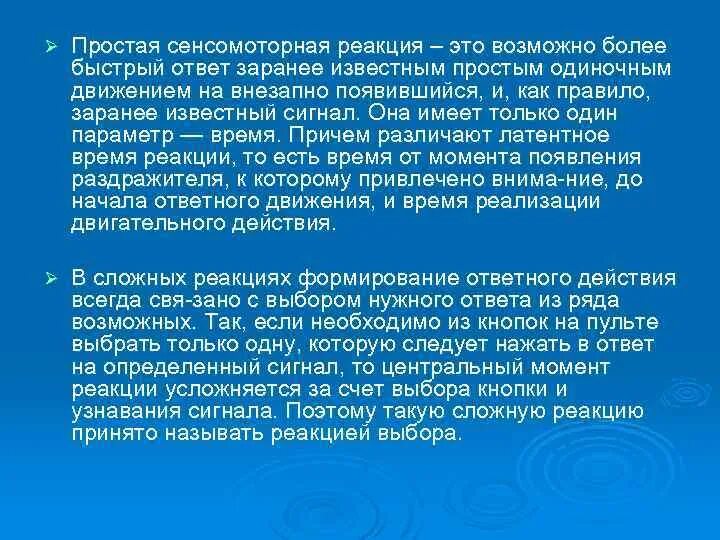 ➢ Простая сенсомоторная реакция – это возможно более быстрый ответ заранее известным простым одиночным движением на внезапно появившийся, и, как правило, заранее известный сигнал. Она имеет только один параметр — время. Причем различают латентное время реакции, то есть время от момента появления раздражителя, к которому привлечено внима-ние, до начала ответного движения, и время реализации двигательного действия.

➢ В сложных реакциях формирование ответного действия всегда свя-зано с выбором нужного ответа из ряда возможных. Так, если необходимо из кнопок на пульте выбрать только одну, которую следует нажать в ответ на определенный сигнал, то центральный момент реакции усложняется за счет выбора кнопки и узнавания сигнала. Поэтому такую сложную реакцию принято называть реакцией выбора.